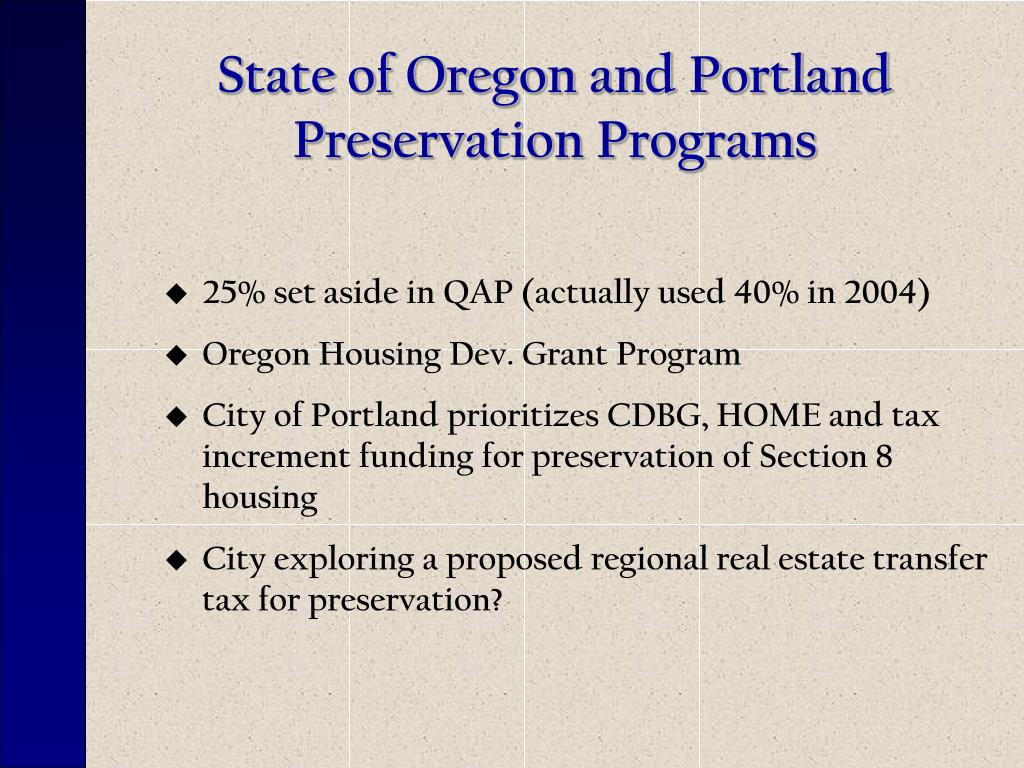 State of Oregon and Portland Preservation Programs

◆ 25% set aside in QAP (actually used 40% in 2004)

◆ Oregon Housing Dev. Grant Program

◆ City of Portland prioritizes CDBG, HOME and tax increment funding for preservation of Section 8 housing

◆ City exploring a proposed regional real estate transfer tax for preservation?